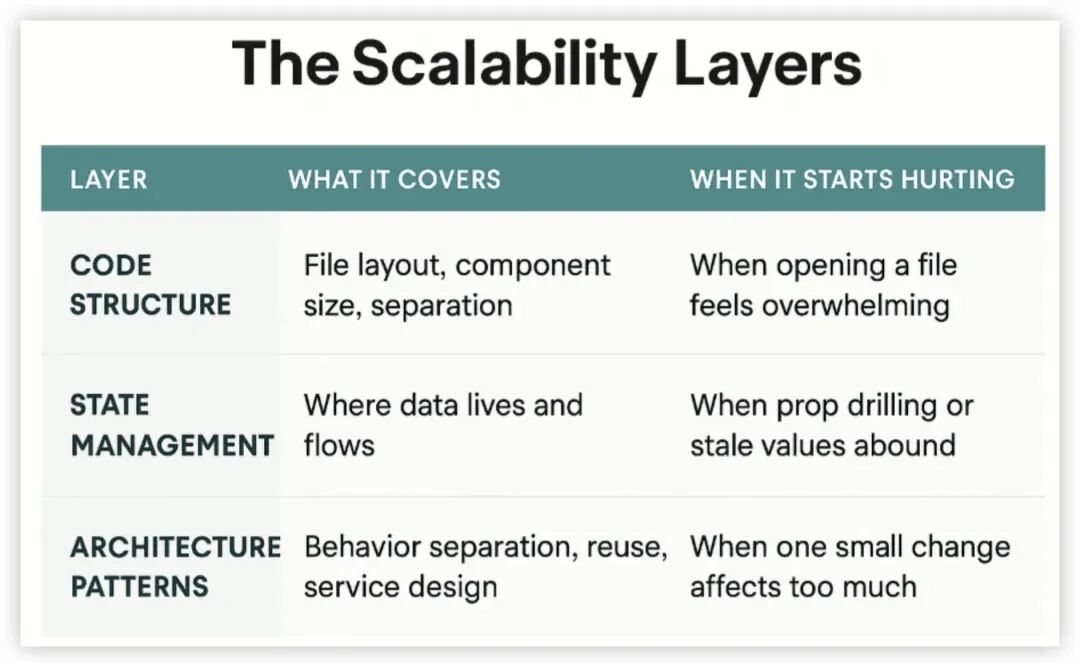 The Scalability Layers

| LAYER | WHAT IT COVERS | WHEN IT STARTS HURTING |
|---|---|---|
| CODE STRUCTURE | File layout, component size, separation | When opening a file feels overwhelming |
| STATE MANAGEMENT | Where data lives and flows | When prop drilling or stale values abound |
| ARCHITECTURE PATTERNS | Behavior separation, reuse, service design | When one small change affects too much |